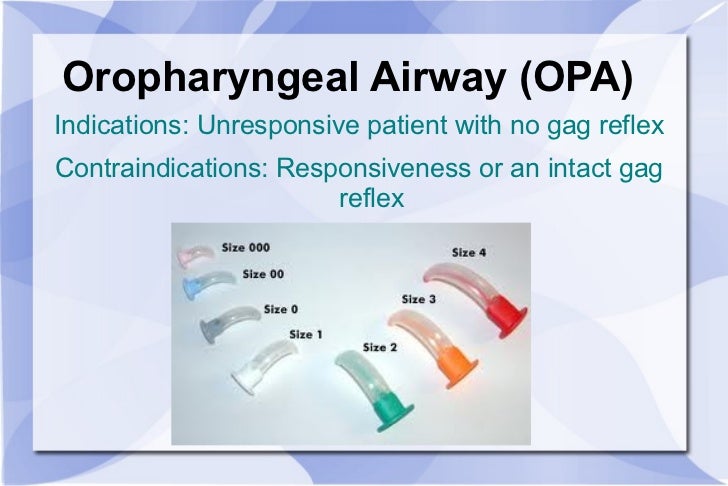 Oropharyngeal Airway (OPA)

Indications: Unresponsive patient with no gag reflex

Contraindications: Responsiveness or an intact gag reflex

Size 000
Size 00
Size 0
Size 1
Size 2
Size 3
Size 4